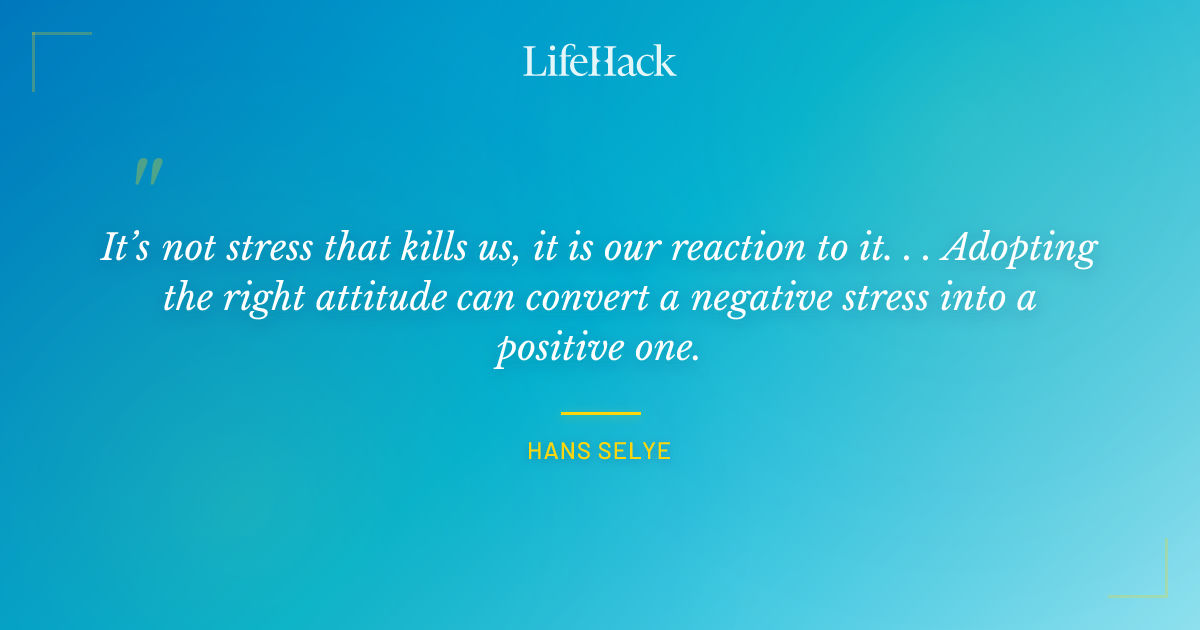 LifeHack

"

It's not stress that kills us, it is our reaction to it. . . Adopting the right attitude can convert a negative stress into a positive one.

HANS SELYE